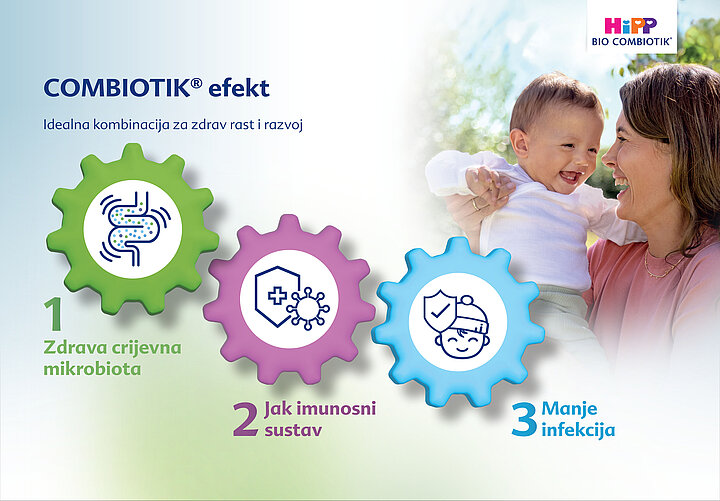 HiPP
BIO COMBIOTIK®

COMBIOTIK® efekt

Idealna kombinacija za zdrav rast i razvoj

1
Zdrava crijevna mikrobiota

2 Jak imunosni sustav

3 Manje infekcija